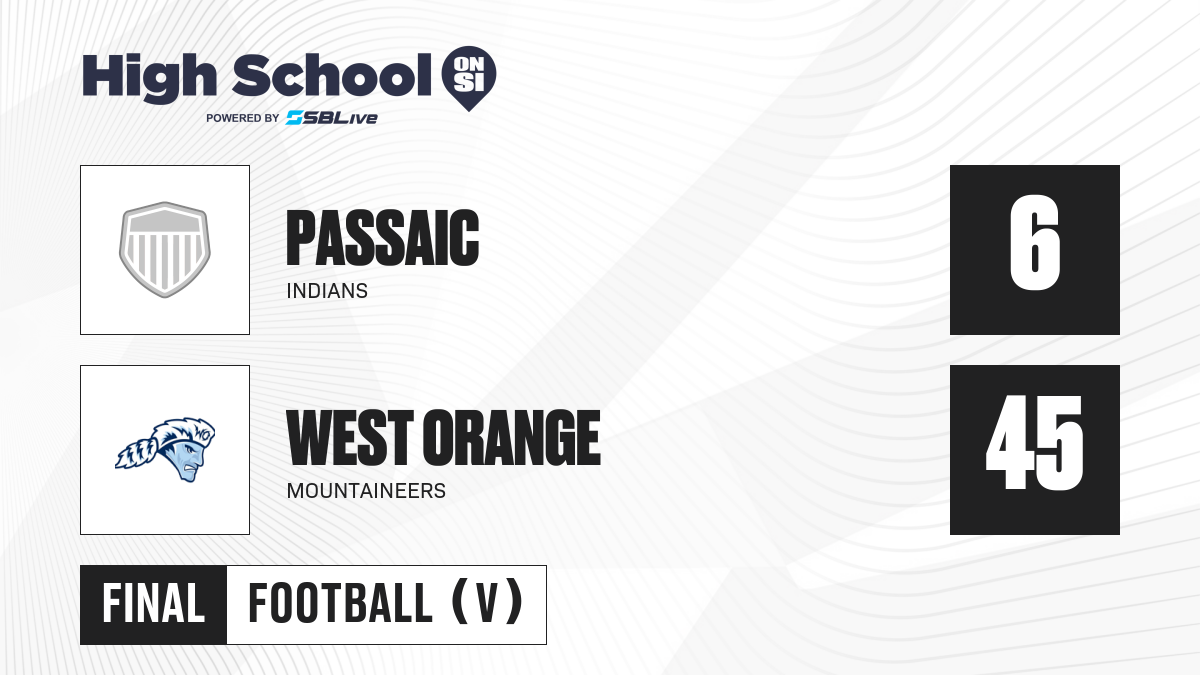 High School ON SI
POWERED BY SBLive

PASSAIC
INDIANS

6

WO

WEST ORANGE
MOUNTAINEERS

45

FINAL FOOTBALL (V)